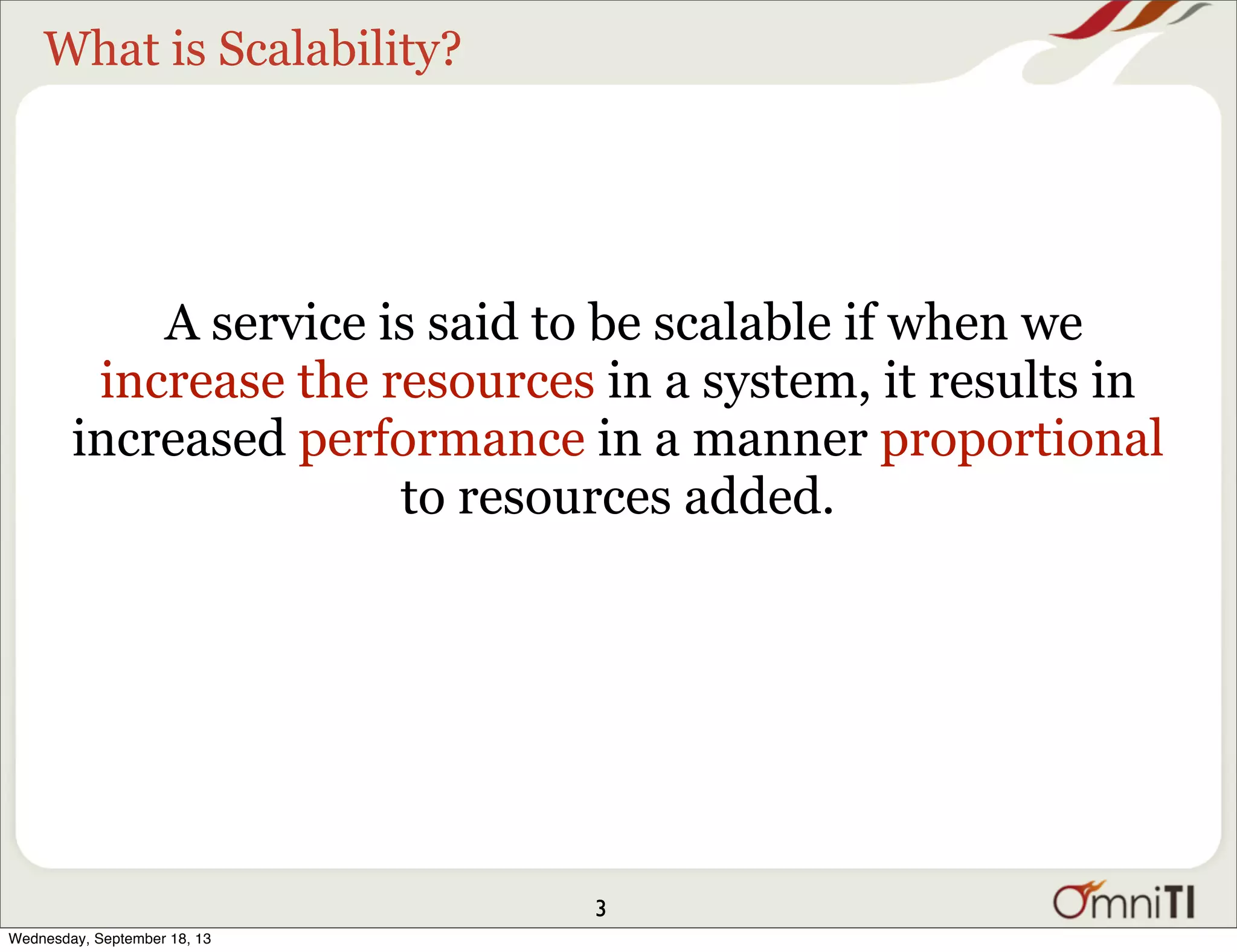 What is Scalability?

A service is said to be scalable if when we increase the resources in a system, it results in increased performance in a manner proportional to resources added.

3

OmniTI

Wednesday, September 18, 13